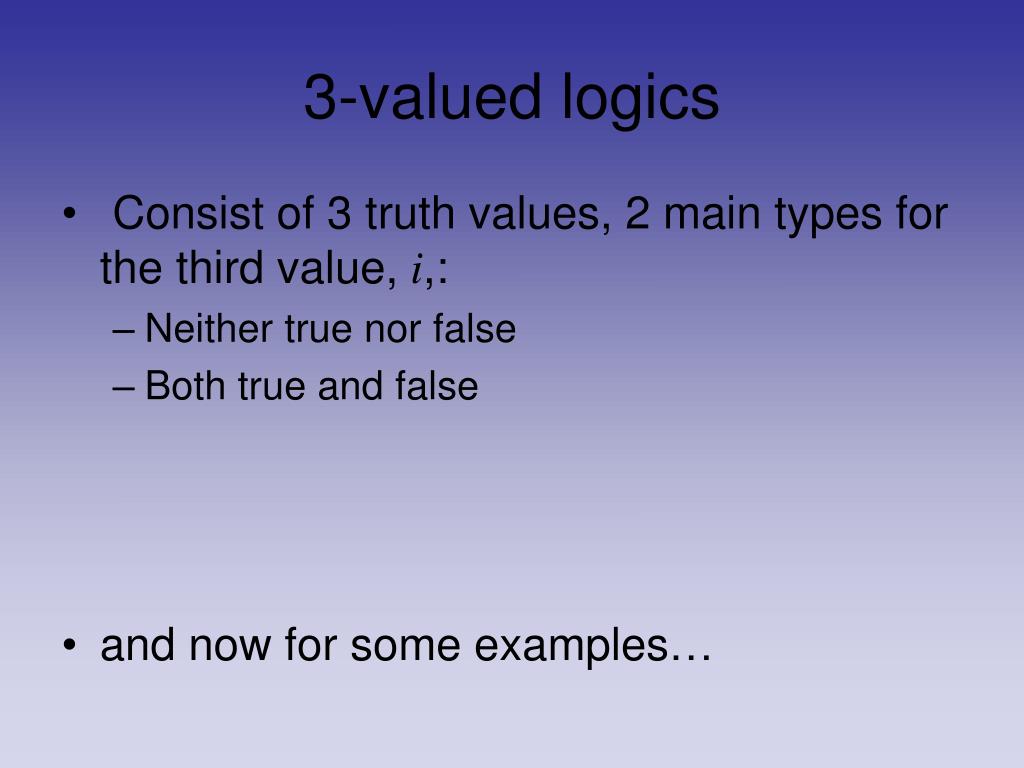 3-valued logics

• Consist of 3 truth values, 2 main types for the third value, $i$,:

– Neither true nor false

– Both true and false

• and now for some examples…